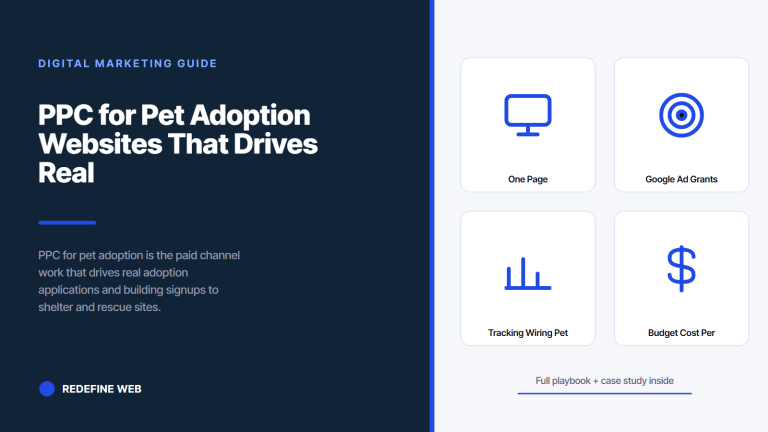 DIGITAL MARKETING GUIDE

PPC for Pet Adoption Websites That Drives Real

PPC for pet adoption is the paid channel work that drives real adoption applications and building signups to shelter and rescue sites.

REDEFINE WEB

One Page

Google Ad Grants

Tracking Wiring Pet

Budget Cost Per

Full playbook + case study inside